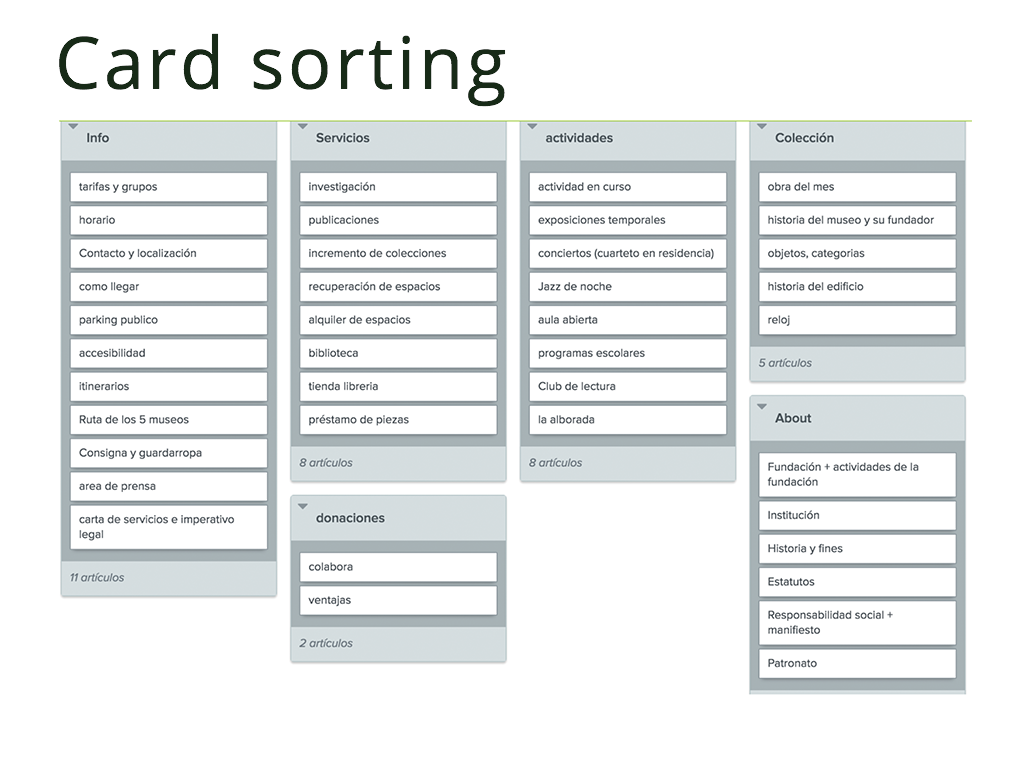 Card sorting

Info

tarifas y grupos

horario

Contacto y localización

como llegar

parking publico

accesibilidad

itinerarios

Ruta de los 5 museos

Consigna y guardarropa

area de prensa

carta de servicios e imperativo legal

11 artículos

Servicios

investigación

publicaciones

incremento de colecciones

recuperación de espacios

alquiler de espacios

biblioteca

tienda libreria

préstamo de piezas

8 artículos

donaciones

colabora

ventajas

2 artículos

actividades

actividad en curso

exposiciones temporales

conciertos (cuarteto en residencia)

Jazz de noche

aula abierta

programas escolares

Club de lectura

la alborada

8 artículos

Colección

obra del mes

historia del museo y su fundador

objetos, categorias

historia del edificio

reloj

5 artículos

About

Fundación + actividades de la fundación

Institución

Historia y fines

Estatutos

Responsabilidad social + manifiesto

Patronato